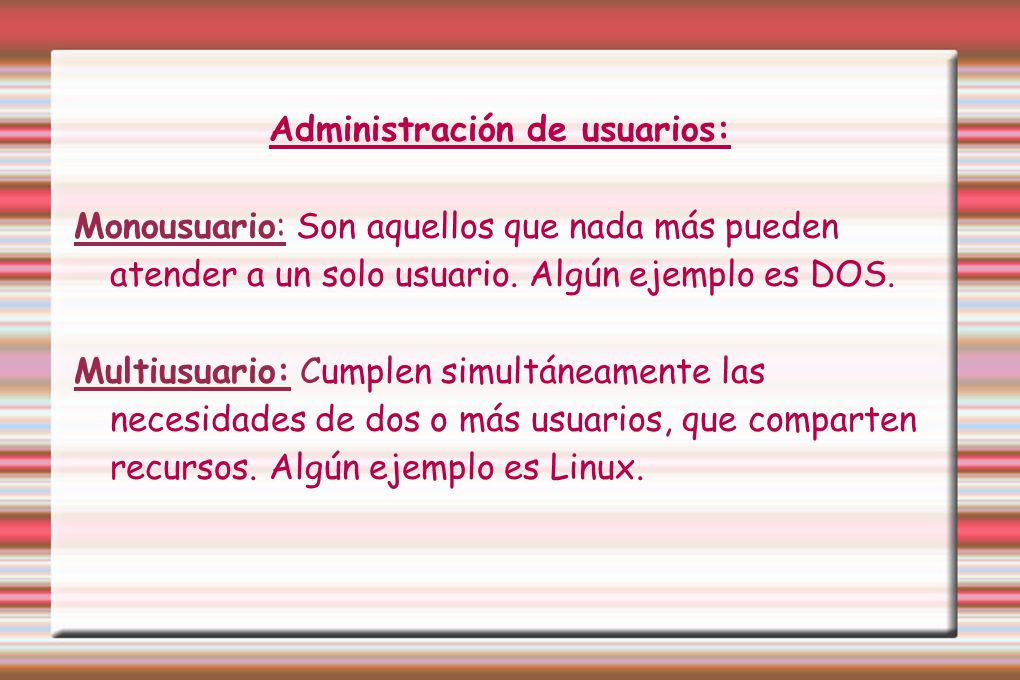 Administración de usuarios:

Monousuario: Son aquellos que nada más pueden atender a un solo usuario. Algún ejemplo es DOS.

Multiusuario: Cumplen simultáneamente las necesidades de dos o más usuarios, que comparten recursos. Algún ejemplo es Linux.